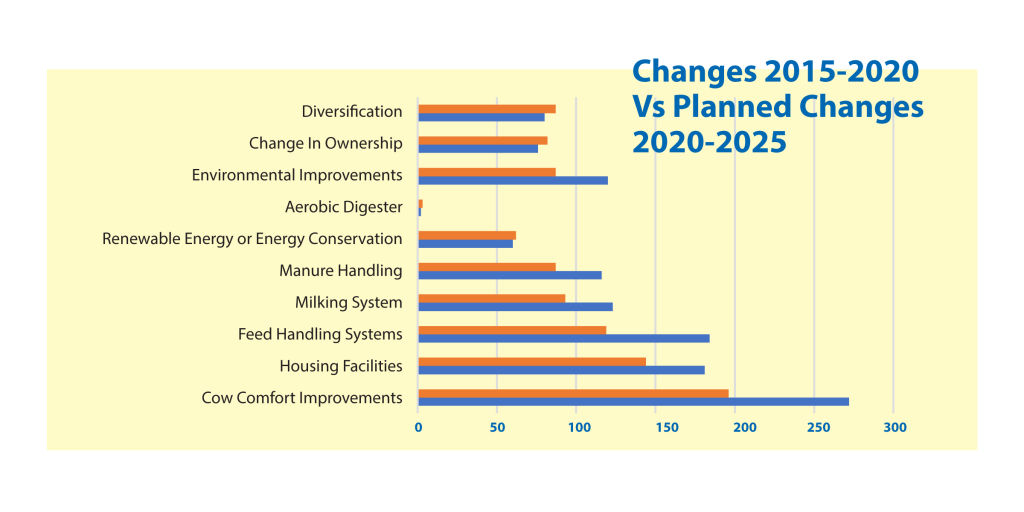 Changes 2015-2020 Vs Planned Changes 2020-2025

Diversification
Change In Ownership
Environmental Improvements
Aerobic Digester
Renewable Energy or Energy Conservation
Manure Handling
Milking System
Feed Handling Systems
Housing Facilities
Cow Comfort Improvements

0 50 100 150 200 250 300